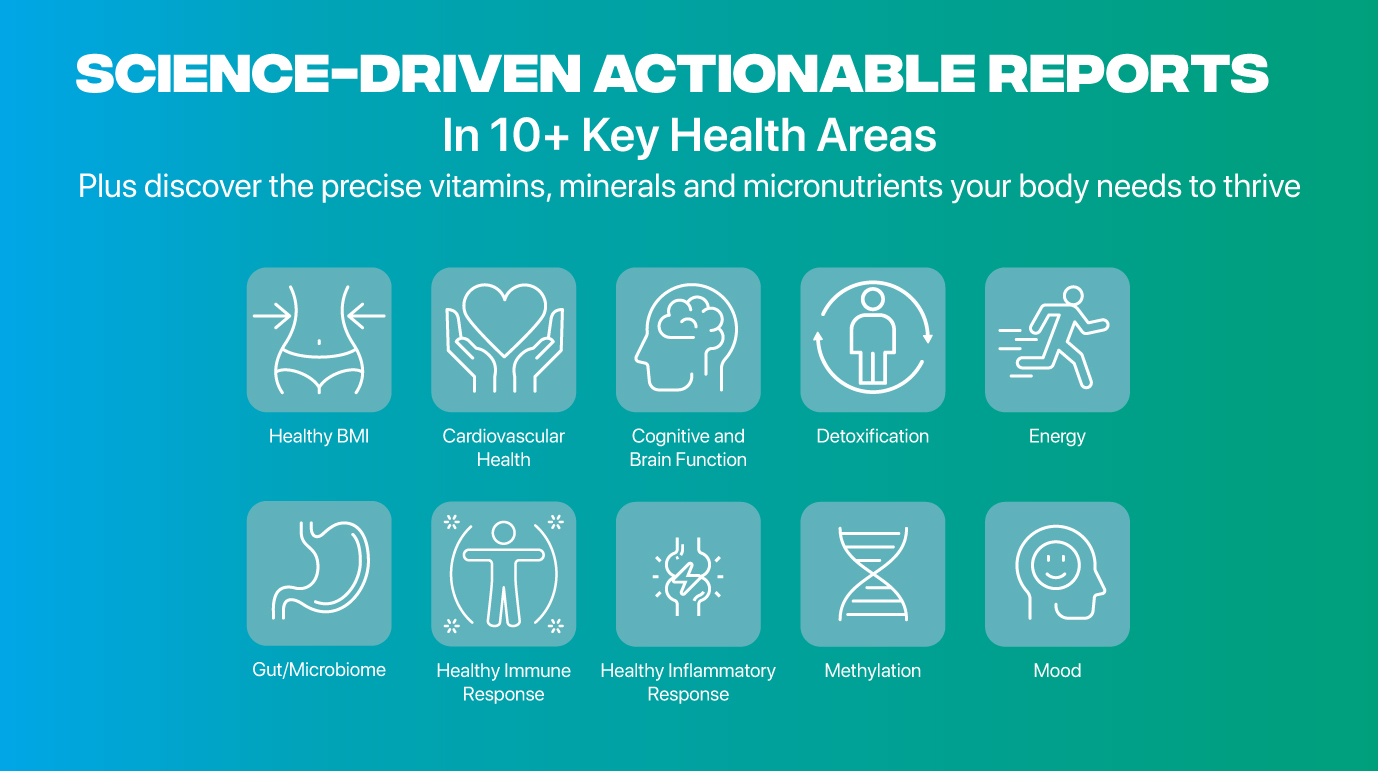 SCIENCE-DRIVEN ACTIONABLE REPORTS
In 10+ Key Health Areas
Plus discover the precise vitamins, minerals and micronutrients your body needs to thrive

Healthy BMI

Cardiovascular Health

Cognitive and Brain Function

Detoxification

Energy

Gut/Microbiome

Healthy Immune Response

Healthy Inflammatory Response

Methylation

Mood